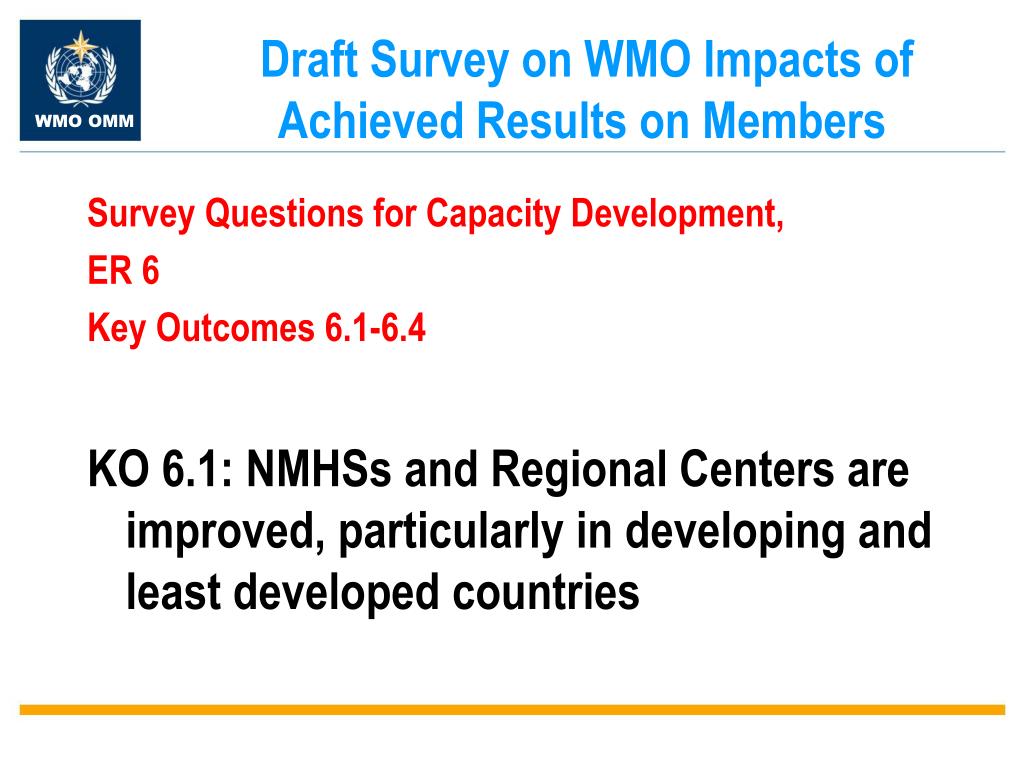 WMO OMM

Draft Survey on WMO Impacts of Achieved Results on Members

Survey Questions for Capacity Development,
ER 6
Key Outcomes 6.1-6.4

KO 6.1: NMHSs and Regional Centers are improved, particularly in developing and least developed countries